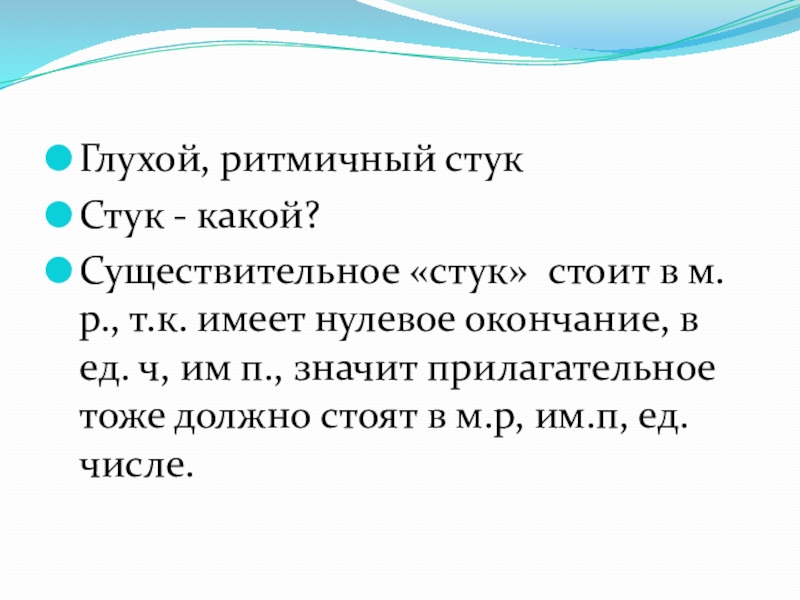 Глухой, ритмичный стук

Стук - какой?

Существительное «стук» стоит в м. р., т.к. имеет нулевое окончание, в ед. ч, им п., значит прилагательное тоже должно стоят в м.р, им.п, ед. числе.